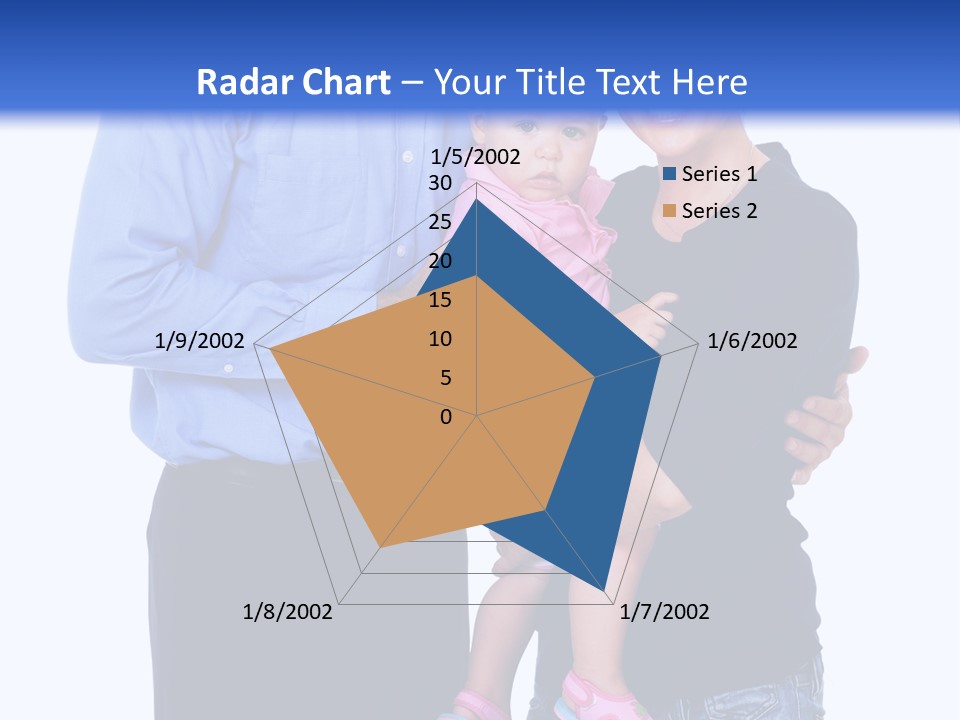 Radar Chart – Your Title Text Here

1/5/2002
30
25
20
15
10
5
0
1/6/2002
1/7/2002
1/8/2002
1/9/2002

Series 1
Series 2